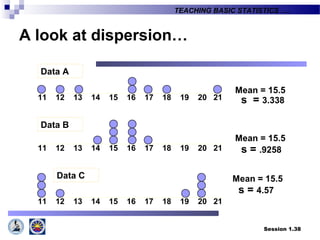 TEACHING BASIC STATISTICS

A look at dispersion…

Data A

11 12 13 14 15 16 17 18 19 20 21

Mean = 15.5
s = 3.338

Data B

11 12 13 14 15 16 17 18 19 20 21

Mean = 15.5
s = .9258

Data C

11 12 13 14 15 16 17 18 19 20 21

Mean = 15.5
s = 4.57

Session 1.38